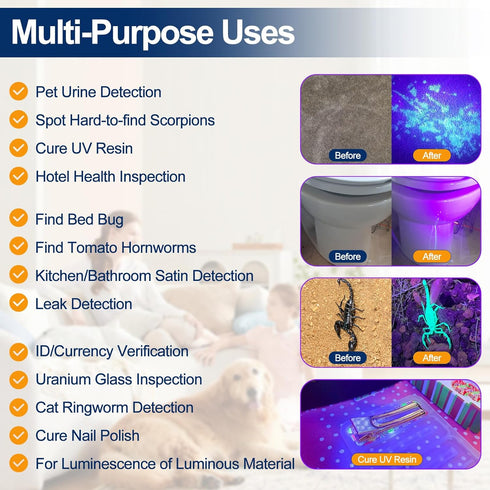 Multi-Purpose Uses

Pet Urine Detection

Spot Hard-to-find Scorpions

Cure UV Resin

Hotel Health Inspection

Find Bed Bug

Find Tomato Hornworms

Kitchen/Bathroom Satin Detection

Leak Detection

ID/Currency Verification

Uranium Glass Inspection

Cat Ringworm Detection

Cure Nail Polish

For Luminescence of Luminous Material

Before

After

Before

After

Before

After

Cure UV Resin